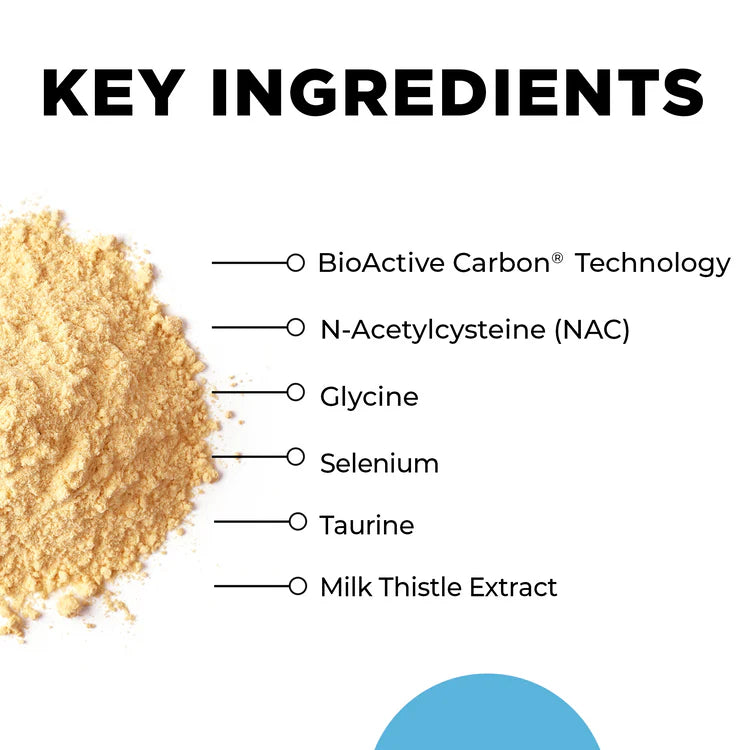 KEY INGREDIENTS

BioActive Carbon® Technology

N-Acetylcysteine (NAC)

Glycine

Selenium

Taurine

Milk Thistle Extract